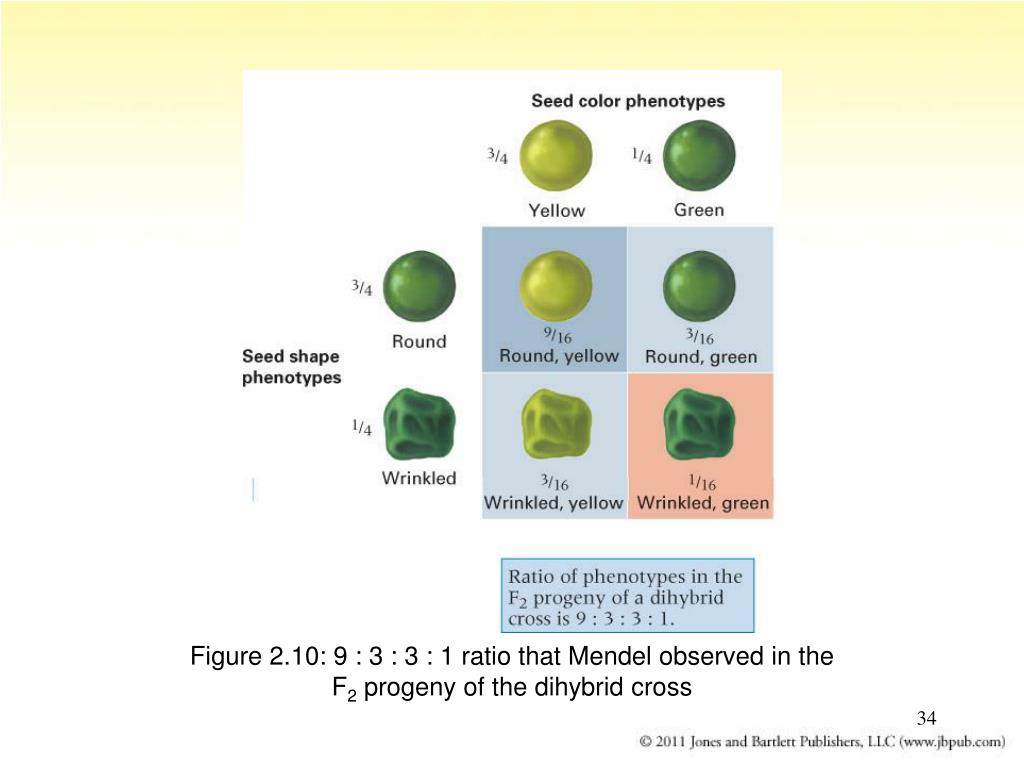 Seed color phenotypes

$\frac{3}{4}$ Yellow

$\frac{1}{4}$ Green

Seed shape phenotypes

$\frac{3}{4}$ Round

$\frac{1}{4}$ Wrinkled

$\frac{9}{16}$ Round, yellow

$\frac{3}{16}$ Round, green

$\frac{3}{16}$ Wrinkled, yellow

$\frac{1}{16}$ Wrinkled, green

Ratio of phenotypes in the $F_2$ progeny of a dihybrid cross is 9 : 3 : 3 : 1.

Figure 2.10: 9 : 3 : 3 : 1 ratio that Mendel observed in the $F_2$ progeny of the dihybrid cross

34

© 2011 Jones and Bartlett Publishers, LLC (www.jbpub.com)